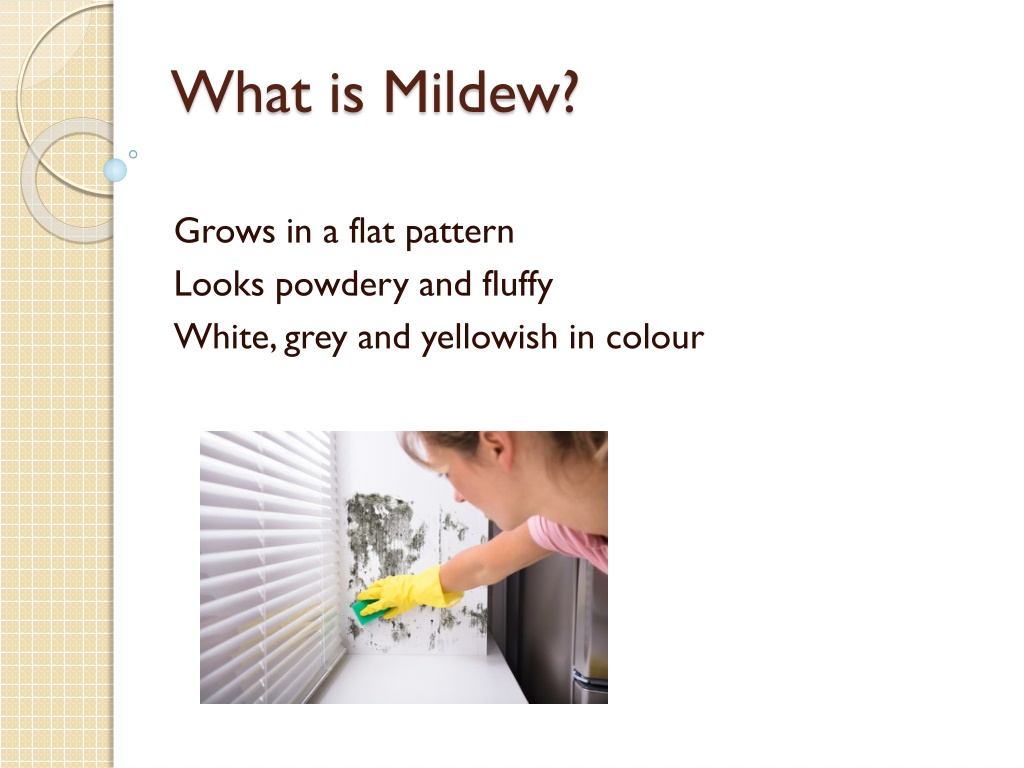 What is Mildew?

Grows in a flat pattern
Looks powdery and fluffy
White, grey and yellowish in colour